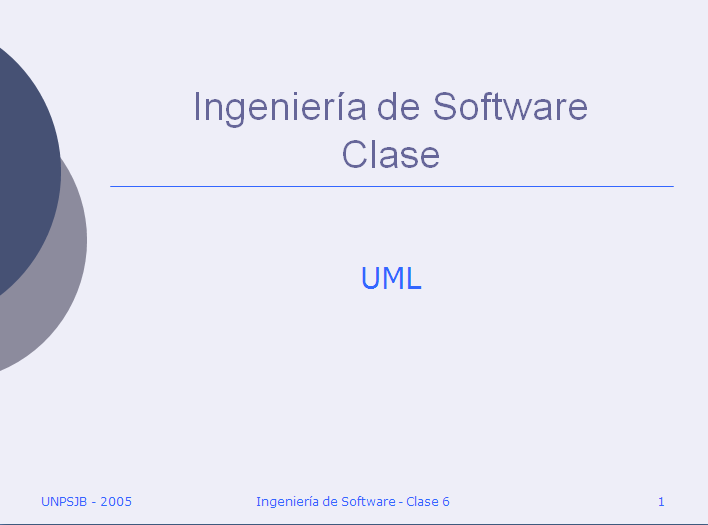 Ingeniería de Software
Clase

UML

UNPSJB - 2005

Ingeniería de Software - Clase 6

1